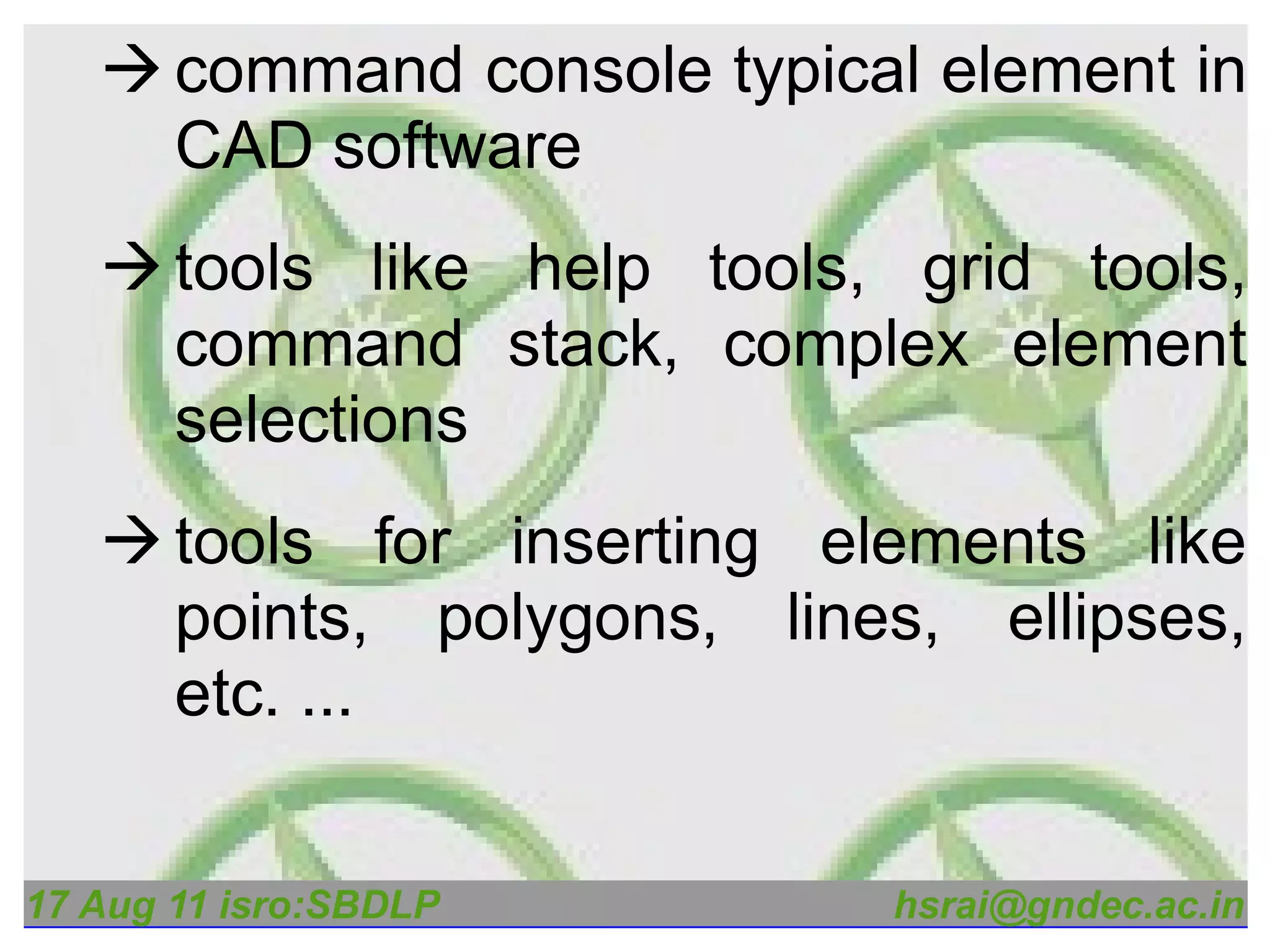 → command console typical element in CAD software

→ tools like help tools, grid tools, command stack, complex element selections

→ tools for inserting elements like points, polygons, lines, ellipses, etc. ...

17 Aug 11 isro:SBDLP hsrai@gndec.ac.in